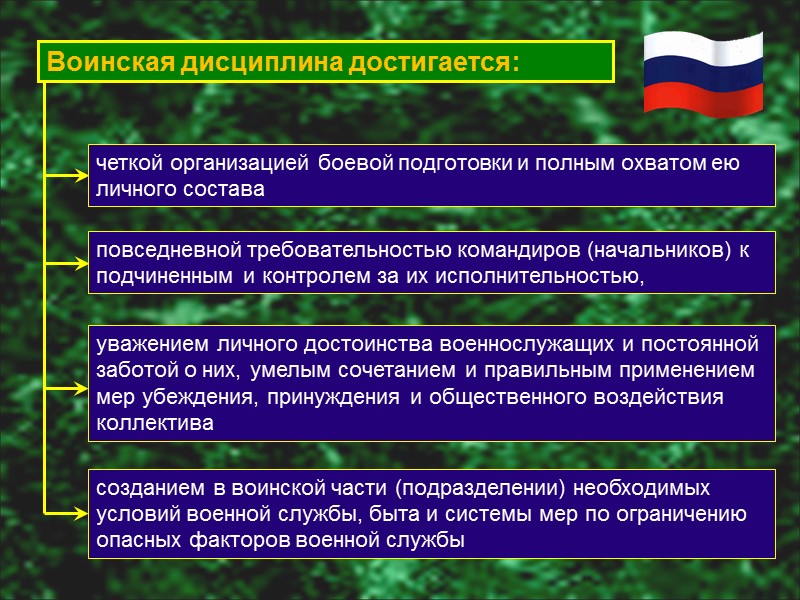 Воинская дисциплина достигается:

четкой организацией боевой подготовки и полным охватом ею личного состава

повседневной требовательностью командиров (начальников) к подчиненным и контролем за их исполнительностью,

уважением личного достоинства военнослужащих и постоянной заботой о них, умелым сочетанием и правильным применением мер убеждения, принуждения и общественного воздействия коллектива

созданием в воинской части (подразделении) необходимых условий военной службы, быта и системы мер по ограничению опасных факторов военной службы